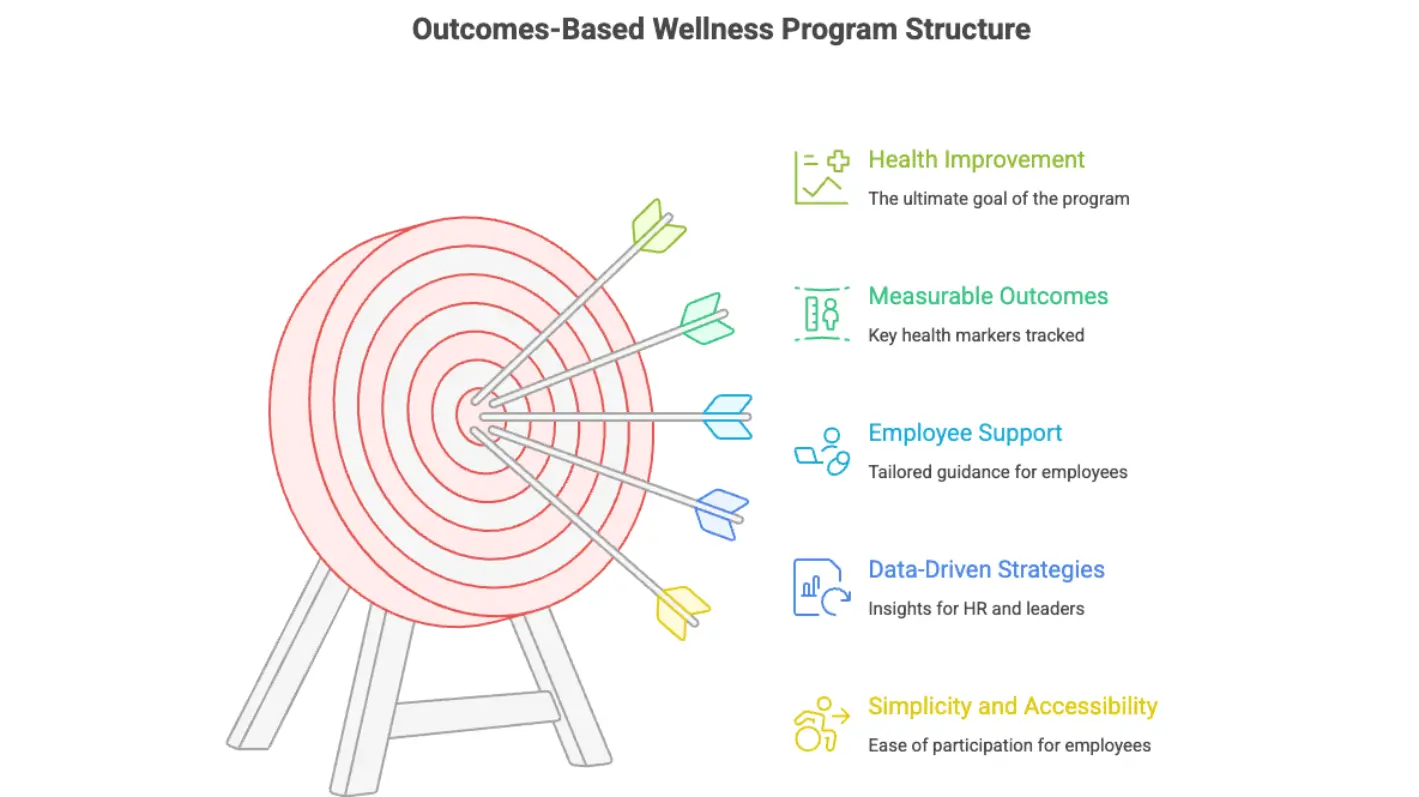 Outcomes-Based Wellness Program Structure

Health Improvement
The ultimate goal of the program

Measurable Outcomes
Key health markers tracked

Employee Support
Tailored guidance for employees

Data-Driven Strategies
Insights for HR and leaders

Simplicity and Accessibility
Ease of participation for employees